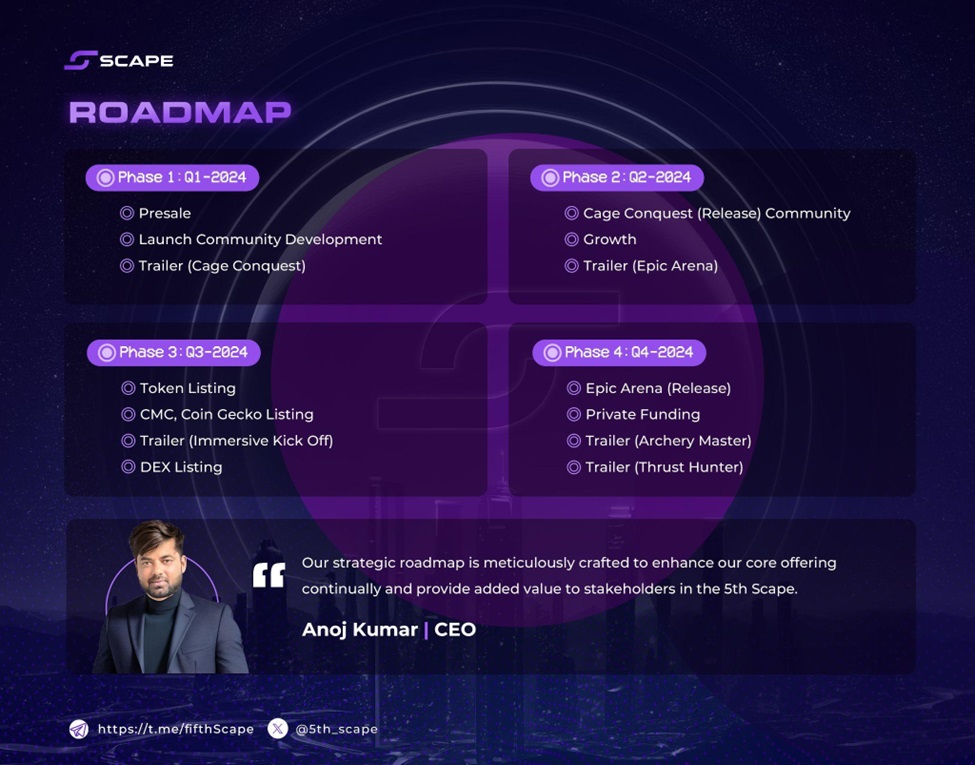 SCAPE

ROADMAP

Phase 1 : Q1-2024
Presale
Launch Community Development
Trailer (Cage Conquest)

Phase 2 : Q2-2024
Cage Conquest (Release) Community
Growth
Trailer (Epic Arena)

Phase 3 : Q3-2024
Token Listing
CMC, Coin Gecko Listing
Trailer (Immersive Kick Off)
DEX Listing

Phase 4 : Q4-2024
Epic Arena (Release)
Private Funding
Trailer (Archery Master)
Trailer (Thrust Hunter)

Our strategic roadmap is meticulously crafted to enhance our core offering continually and provide added value to stakeholders in the 5th Scape.

Anoj Kumar | CEO

https://t.me/fifthScape @5th_scape